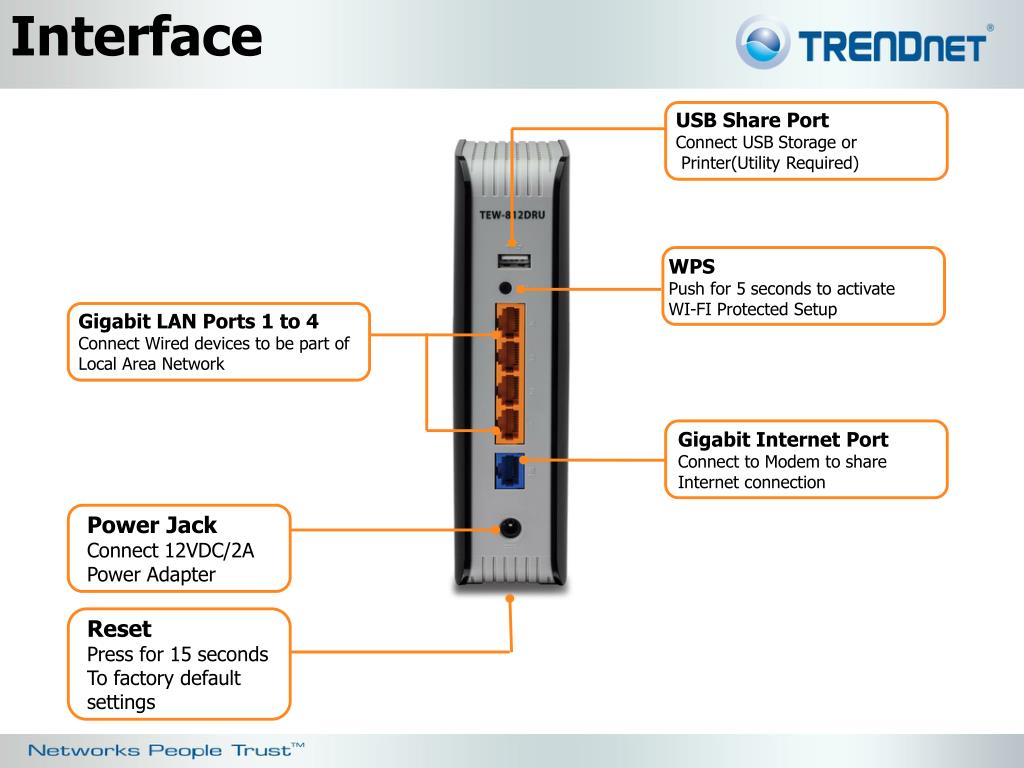 Interface

TRENDnet®

USB Share Port
Connect USB Storage or Printer(Utility Required)

TEW-812DRU

WPS
Push for 5 seconds to activate WI-FI Protected Setup

Gigabit LAN Ports 1 to 4
Connect Wired devices to be part of Local Area Network

Gigabit Internet Port
Connect to Modem to share Internet connection

Power Jack
Connect 12VDC/2A Power Adapter

Reset
Press for 15 seconds To factory default settings

Networks People Trust™